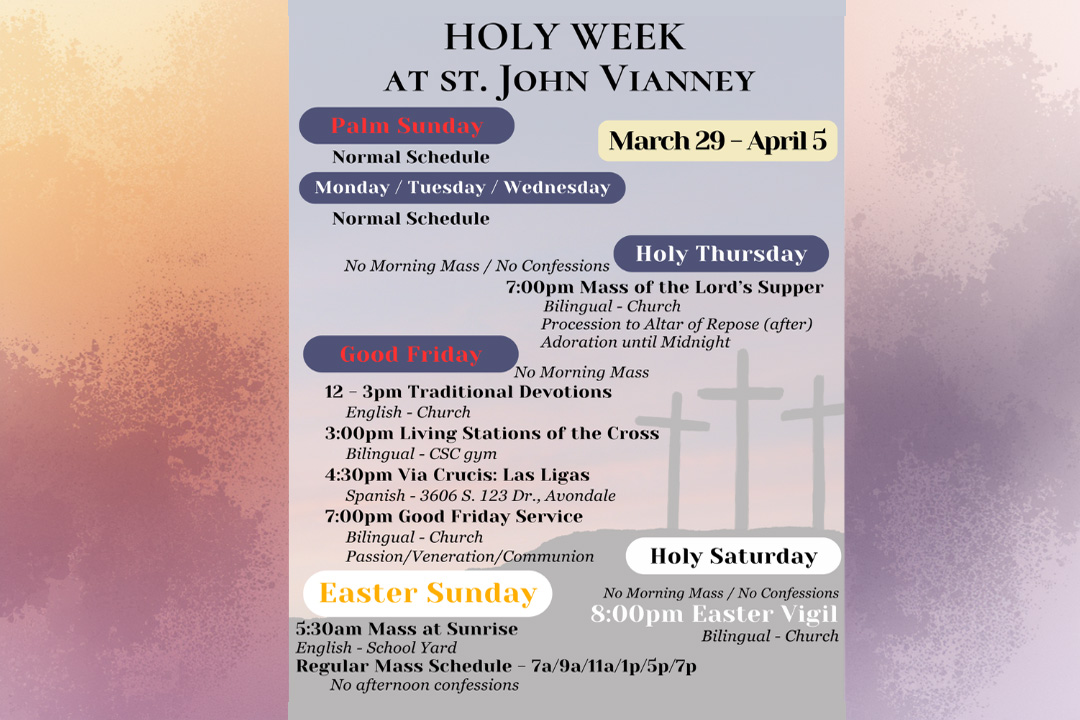 HOLY WEEK
AT ST. JOHN VIANNEY

Palm Sunday

March 29 - April 5

Normal Schedule

Monday / Tuesday / Wednesday

Normal Schedule

Holy Thursday

No Morning Mass / No Confessions

7:00pm Mass of the Lord's Supper
Bilingual - Church
Procession to Altar of Repose (after)
Adoration until Midnight

Good Friday

No Morning Mass

12 - 3pm Traditional Devotions
English - Church
3:00pm Living Stations of the Cross
Bilingual - CSC gym
4:30pm Via Crucis: Las Ligas
Spanish - 3606 S. 123 Dr., Avondale
7:00pm Good Friday Service
Bilingual - Church
Passion/Veneration/Communion

Holy Saturday

No Morning Mass / No Confessions
8:00pm Easter Vigil
Bilingual - Church

Easter Sunday

5:30am Mass at Sunrise
English - School Yard
Regular Mass Schedule - 7a/9a/11a/1p/5p/7p
No afternoon confessions